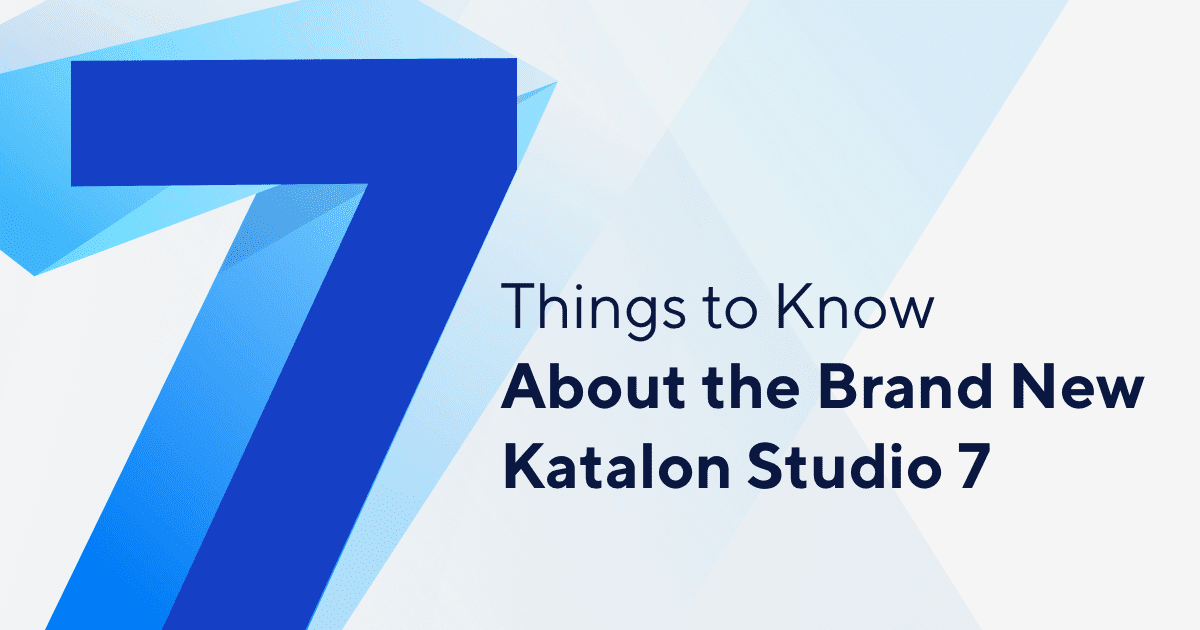 7

Things to Know
About the Brand New
Katalon Studio 7